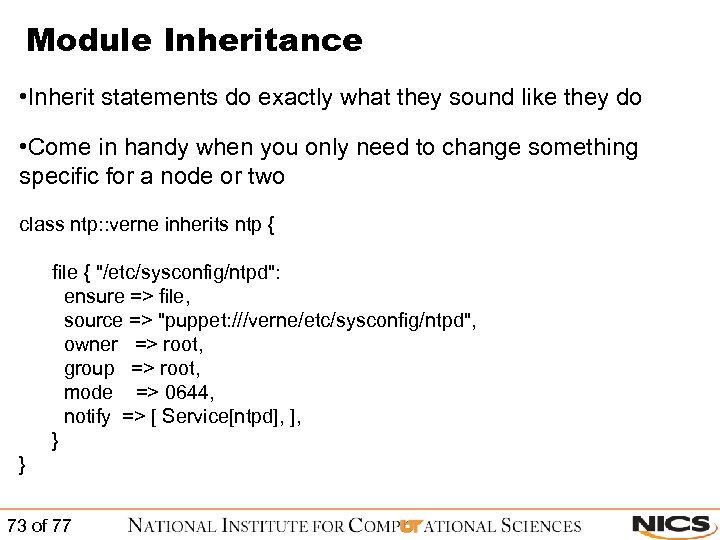 Module Inheritance

•Inherit statements do exactly what they sound like they do

•Come in handy when you only need to change something specific for a node or two

class ntp::verne inherits ntp {

file { "/etc/sysconfig/ntpd":
ensure => file,
source => "puppet:///verne/etc/sysconfig/ntpd",
owner => root,
group => root,
mode => 0644,
notify => [ Service[ntpd], ],
}
}

73 of 77 NATIONAL INSTITUTE FOR COMPUTATIONAL SCIENCES NICS